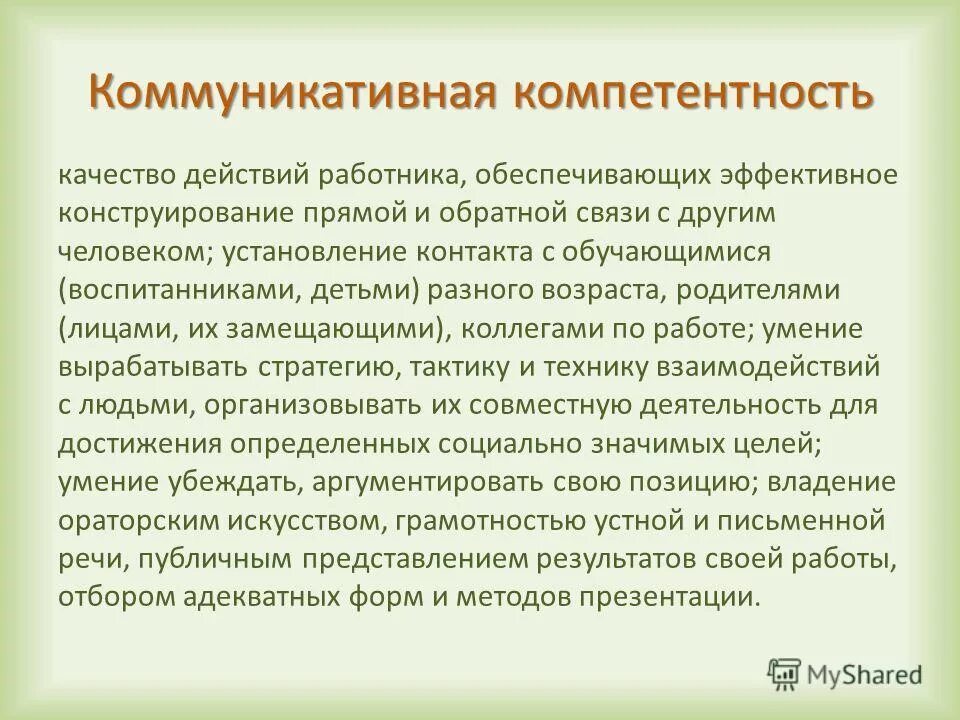 Коммуникативная компетентность

качество действий работника, обеспечивающих эффективное конструирование прямой и обратной связи с другим человеком; установление контакта с обучающимися (воспитанниками, детьми) разного возраста, родителями (лицами, их замещающими), коллегами по работе; умение вырабатывать стратегию, тактику и технику взаимодействий с людьми, организовывать их совместную деятельность для достижения определенных социально значимых целей; умение убеждать, аргументировать свою позицию; владение ораторским искусством, грамотностью устной и письменной речи, публичным представлением результатов своей работы, отбором адекватных форм и методов презентации.

MyShared